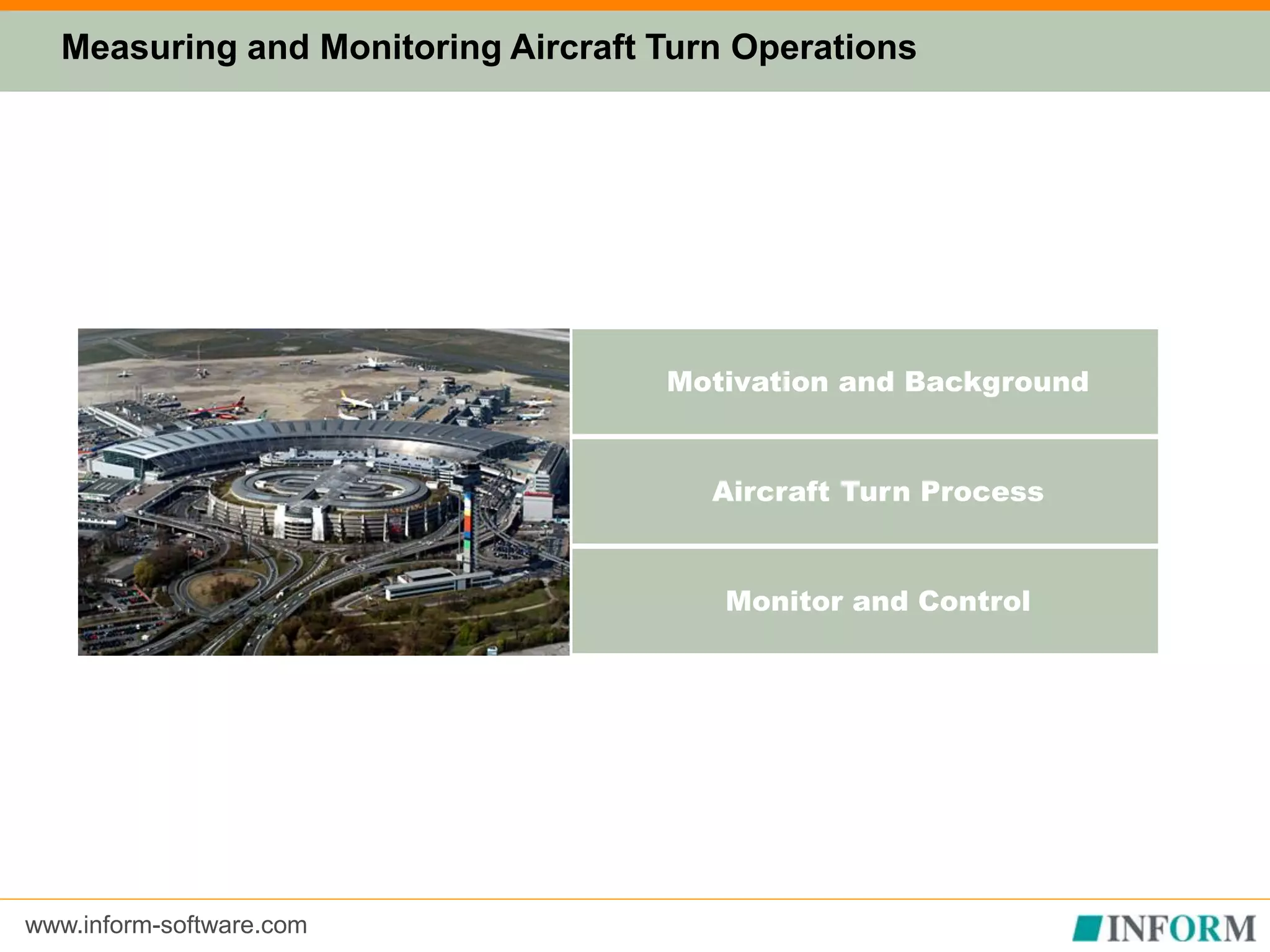 Measuring and Monitoring Aircraft Turn Operations

Motivation and Background

Aircraft Turn Process

Monitor and Control

www.inform-software.com

INFORM